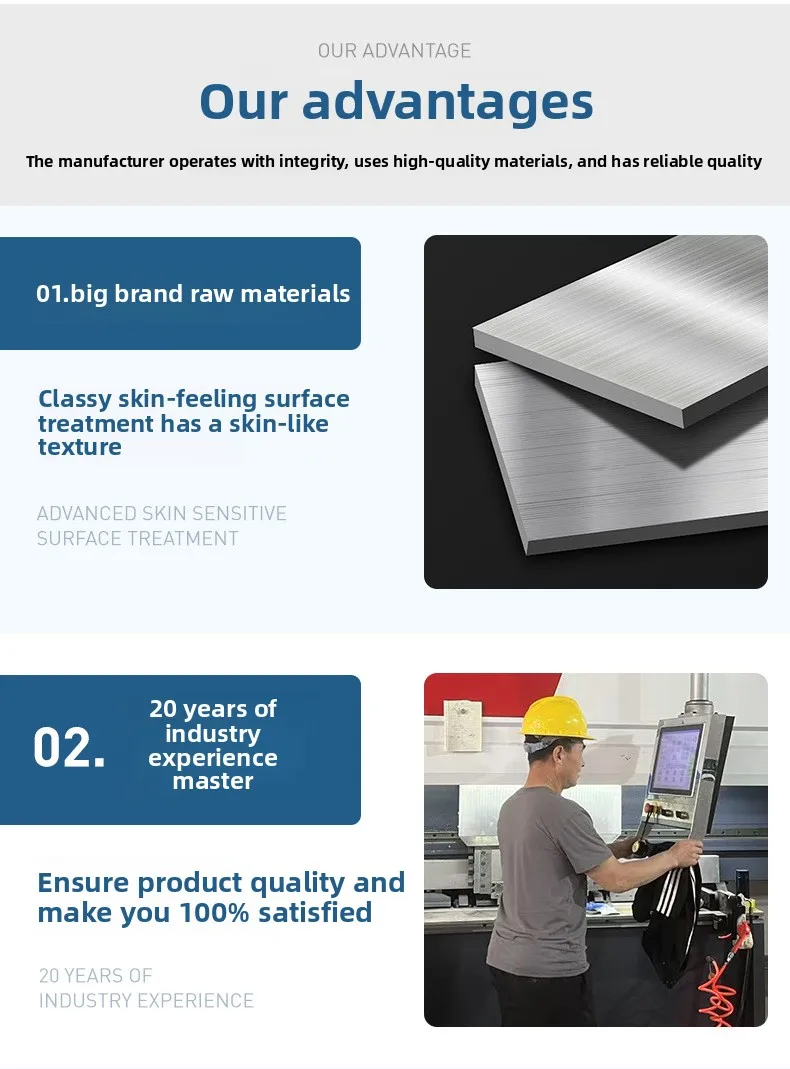 OUR ADVANTAGE

Our advantages

The manufacturer operates with integrity, uses high-quality materials, and has reliable quality

01.big brand raw materials

Classy skin-feeling surface treatment has a skin-like texture

ADVANCED SKIN SENSITIVE SURFACE TREATMENT

02.

20 years of industry experience master

Ensure product quality and make you 100% satisfied

20 YEARS OF INDUSTRY EXPERIENCE